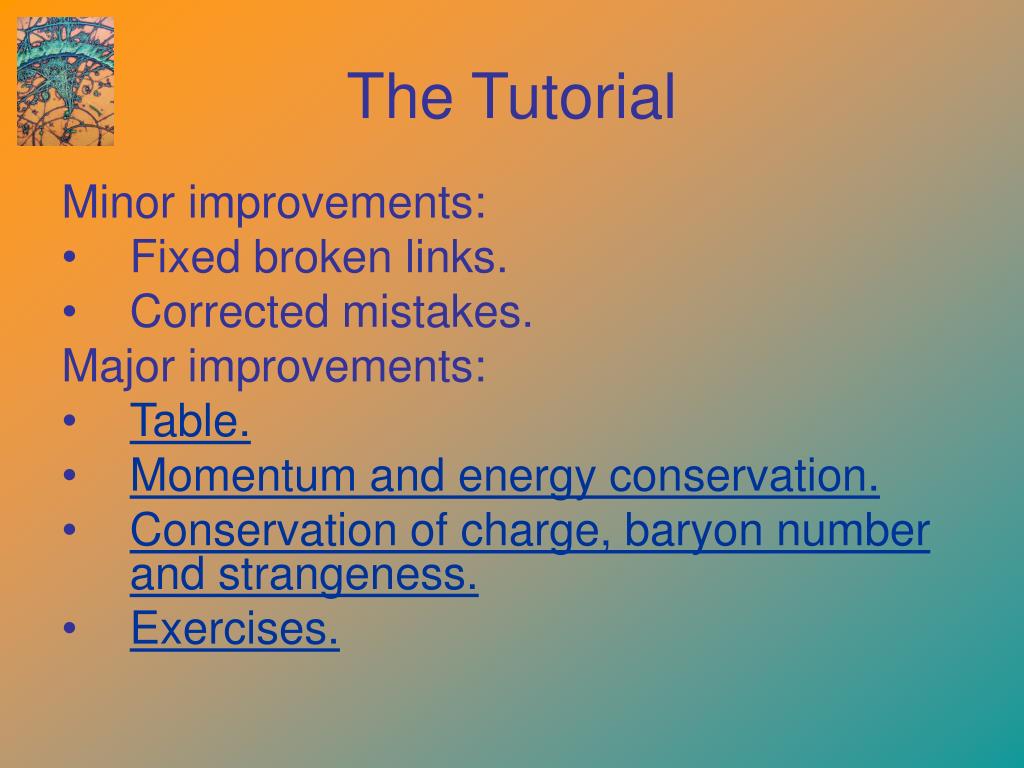 The Tutorial

Minor improvements:
• Fixed broken links.
• Corrected mistakes.
Major improvements:
• Table.
• Momentum and energy conservation.
• Conservation of charge, baryon number and strangeness.
• Exercises.